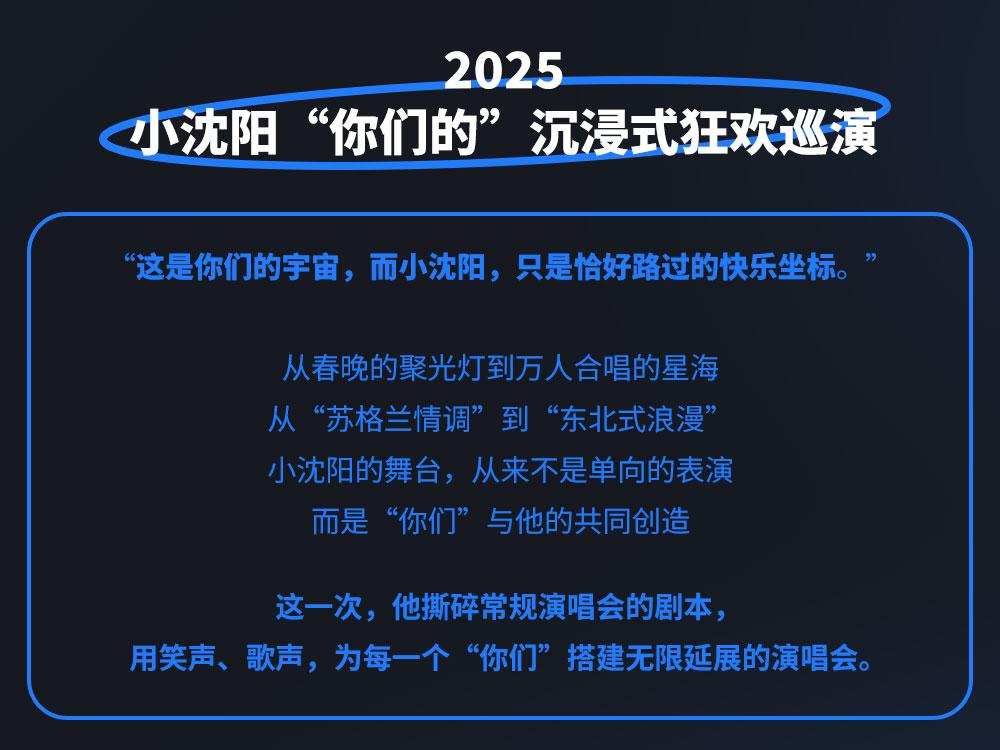 2025
小沈阳“你们的”沉浸式狂欢巡演

“这是你们的宇宙，而小沈阳，只是恰好路过的快乐坐标。”

从春晚的聚光灯到万人合唱的星海
从“苏格兰情调”到“东北式浪漫”
小沈阳的舞台，从来不是单向的表演
而是“你们”与他的共同创造

这一次，他撕碎常规演唱会的剧本，
用笑声、歌声，为每一个“你们”搭建无限延展的演唱会。